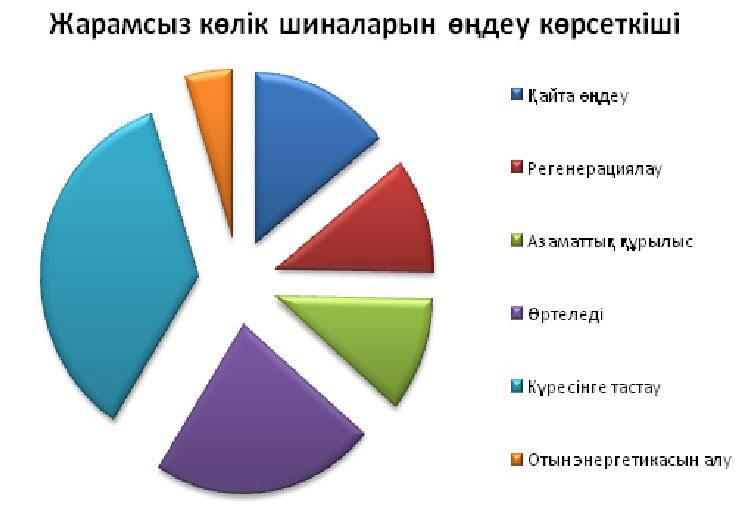 Жарамсыз көлік шиналарын өңдеу көрсеткіші

Қайта өңдеу

Регенерациялау

Азаматтық құрылыс

Өртеледі

Күресінге тастау

Отын энергетикасын алу